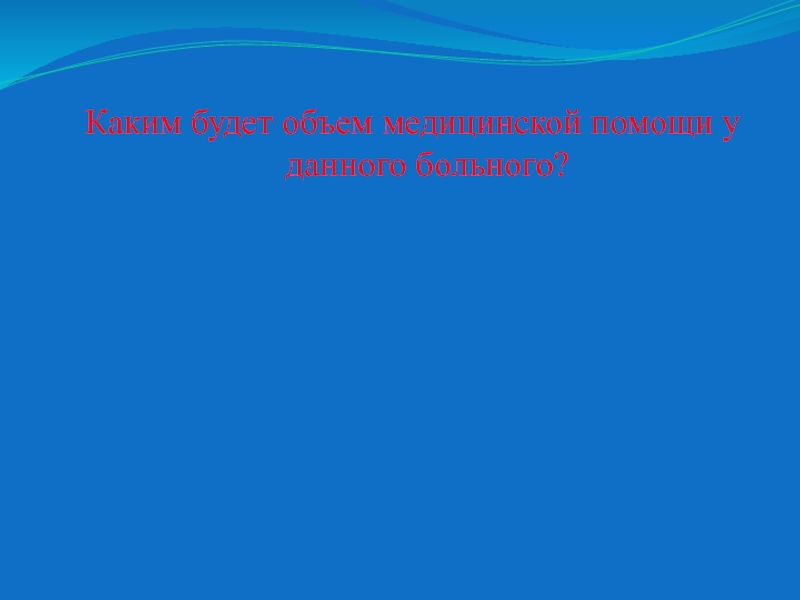 Каким будет объем медицинской помощи у данного больного?